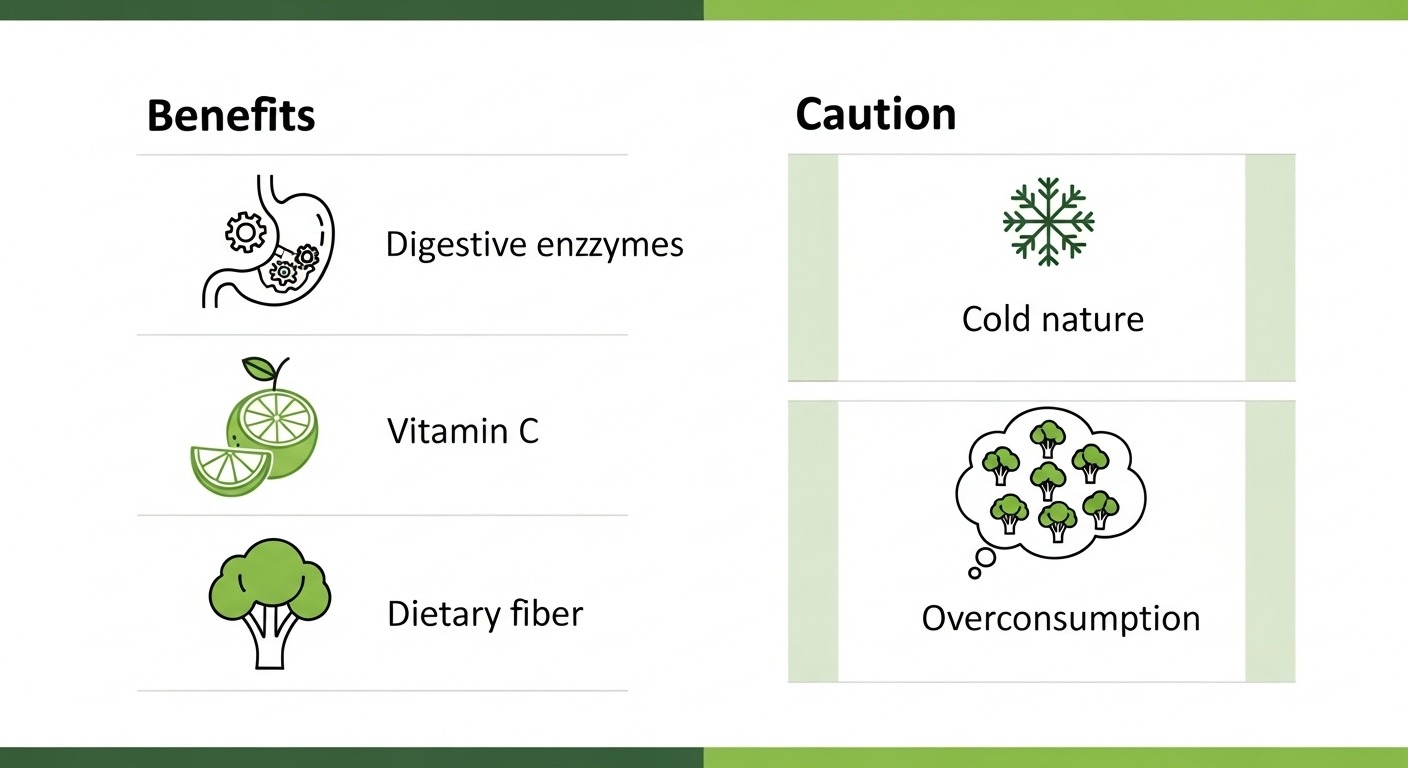 Benefits

Digestive enzzymes

Vitamin C

Dietary fiber

Caution

Cold nature

Overconsumption